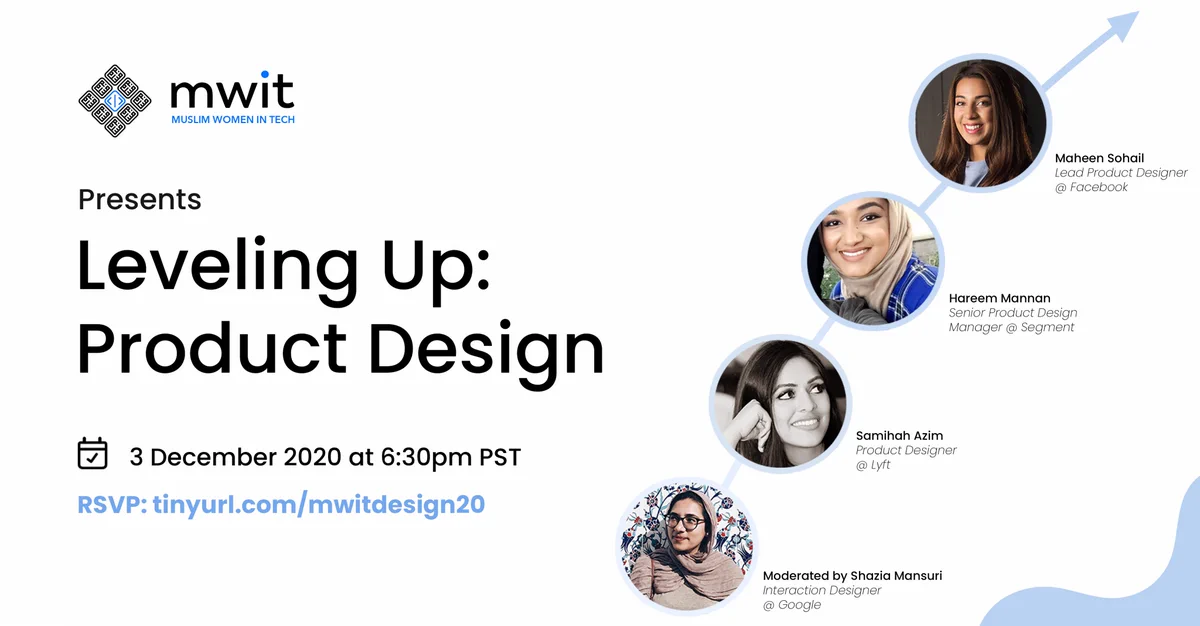 mwit
MUSLIM WOMEN IN TECH

Presents

Leveling Up: Product Design

3 December 2020 at 6:30pm PST

RSVP: tinyurl.com/mwitdesign20

Maheen Sohail
Lead Product Designer @ Facebook

Hareem Mannan
Senior Product Design Manager @ Segment

Samihah Azim
Product Designer @ Lyft

Moderated by Shazia Mansuri
Interaction Designer @ Google